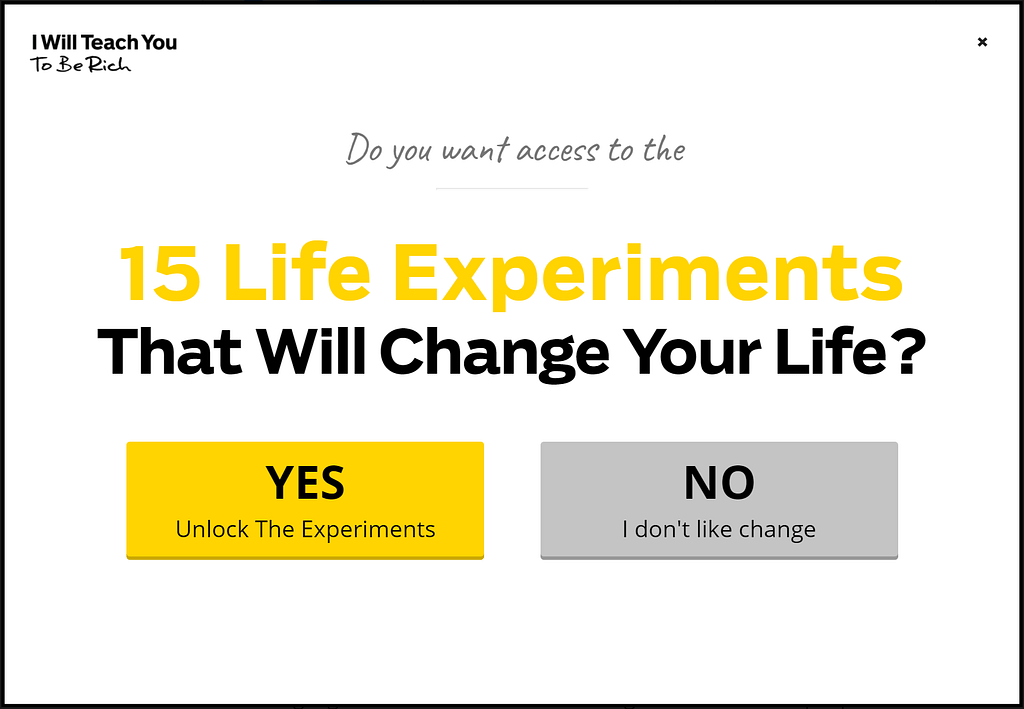 I Will Teach You
To Be Rich

×

Do you want access to the

15 Life Experiments
That Will Change Your Life?

YES
Unlock The Experiments

NO
I don't like change